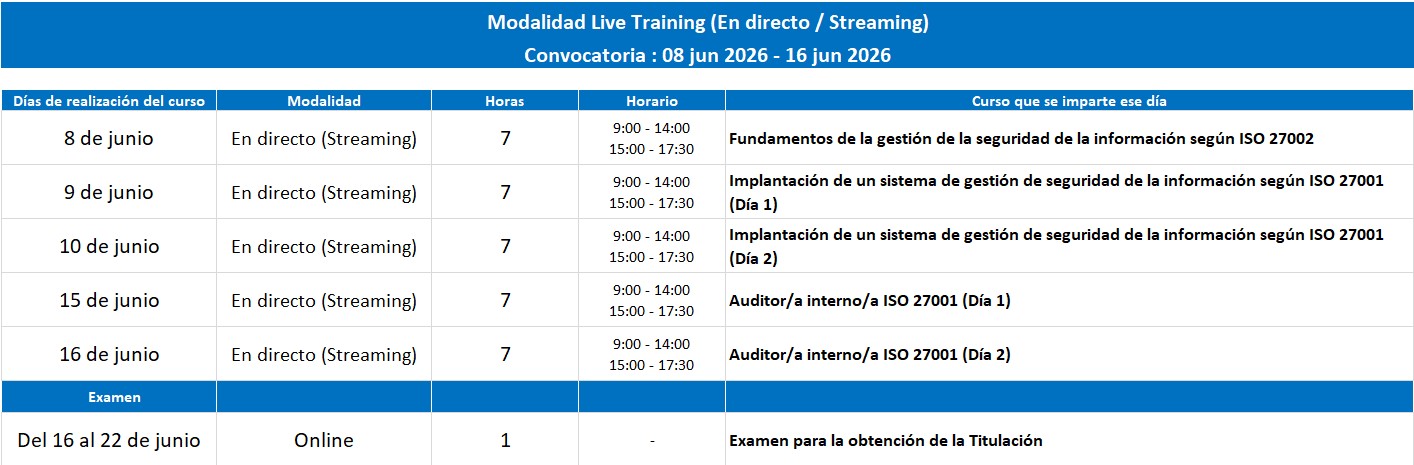 Modalidad Live Training (En directo / Streaming)
Convocatoria : 08 jun 2026 - 16 jun 2026

| Días de realización del curso | Modalidad | Horas | Horario | Curso que se imparte ese día |
|---|---|---|---|---|
| 8 de junio | En directo (Streaming) | 7 | 9:00 - 14:00 15:00 - 17:30 | Fundamentos de la gestión de la seguridad de la información según ISO 27002 |
| 9 de junio | En directo (Streaming) | 7 | 9:00 - 14:00 15:00 - 17:30 | Implantación de un sistema de gestión de seguridad de la información según ISO 27001 (Día 1) |
| 10 de junio | En directo (Streaming) | 7 | 9:00 - 14:00 15:00 - 17:30 | Implantación de un sistema de gestión de seguridad de la información según ISO 27001 (Día 2) |
| 15 de junio | En directo (Streaming) | 7 | 9:00 - 14:00 15:00 - 17:30 | Auditor/a interno/a ISO 27001 (Día 1) |
| 16 de junio | En directo (Streaming) | 7 | 9:00 - 14:00 15:00 - 17:30 | Auditor/a interno/a ISO 27001 (Día 2) |
| Examen | | | | |
| Del 16 al 22 de junio | Online | 1 | - | Examen para la obtención de la Titulación |